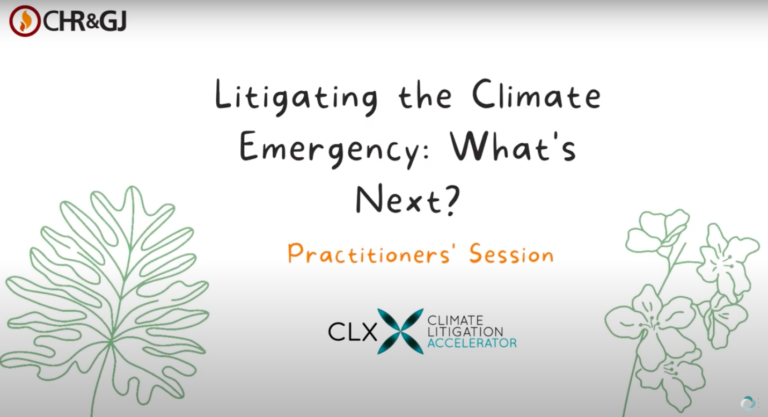 CHR&GJ

Litigating the Climate Emergency: What's Next?

Practitioners' Session

CLX CLIMATE LITIGATION ACCELERATOR